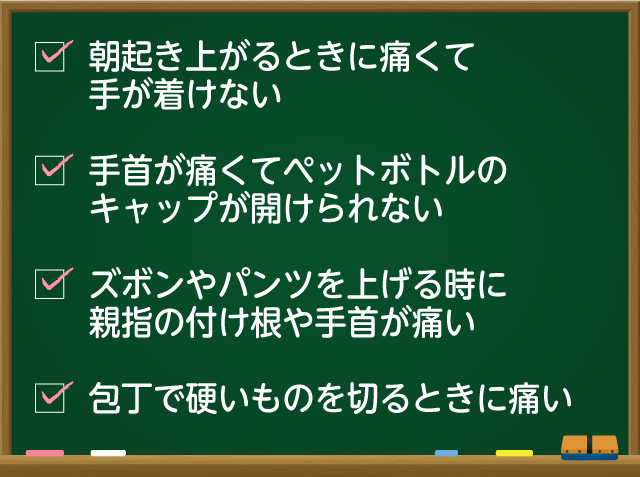 ☑ 朝起き上がるときに痛くて手が着けない

☑ 手首が痛くてペットボトルのキャップが開けられない

☑ ズボンやパンツを上げる時に親指の付け根や手首が痛い

☑ 包丁で硬いものを切るときに痛い